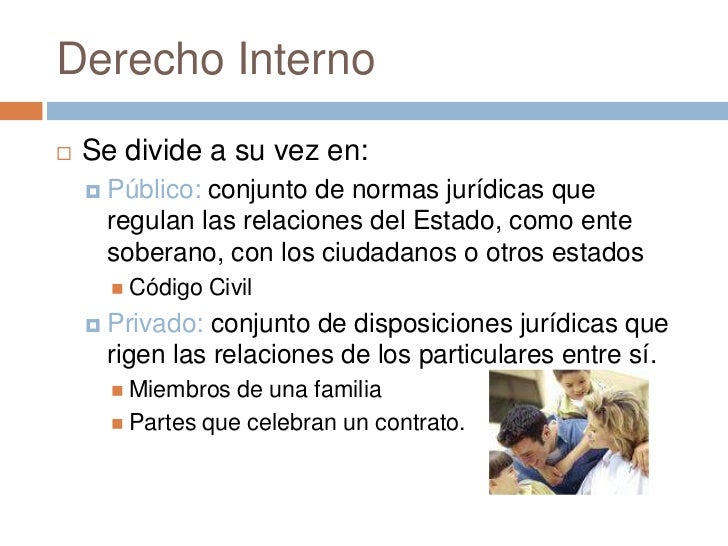 Derecho Interno

Se divide a su vez en:

Público: conjunto de normas jurídicas que regulan las relaciones del Estado, como ente soberano, con los ciudadanos o otros estados

Código Civil

Privado: conjunto de disposiciones jurídicas que rigen las relaciones de los particulares entre sí.

Miembros de una familia

Partes que celebran un contrato.